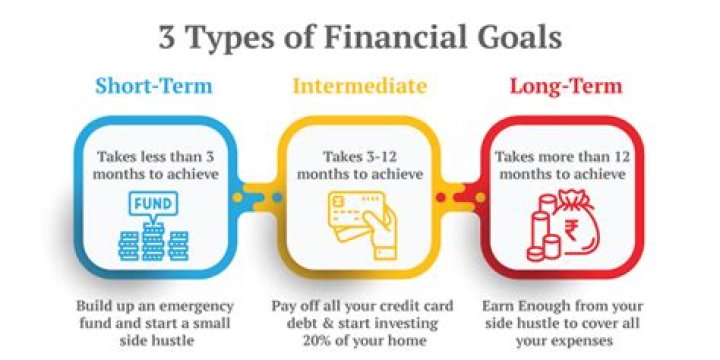 3 Types of Financial Goals

Short-Term

Takes less than 3 months to achieve

FUND

Build up an emergency fund and start a small side hustle

Intermediate

Takes 3-12 months to achieve

Pay off all your credit card debt & start investing 20% of your home

Long-Term

Takes more than 12 months to achieve

₹

Earn Enough from your side hustle to cover all your expenses